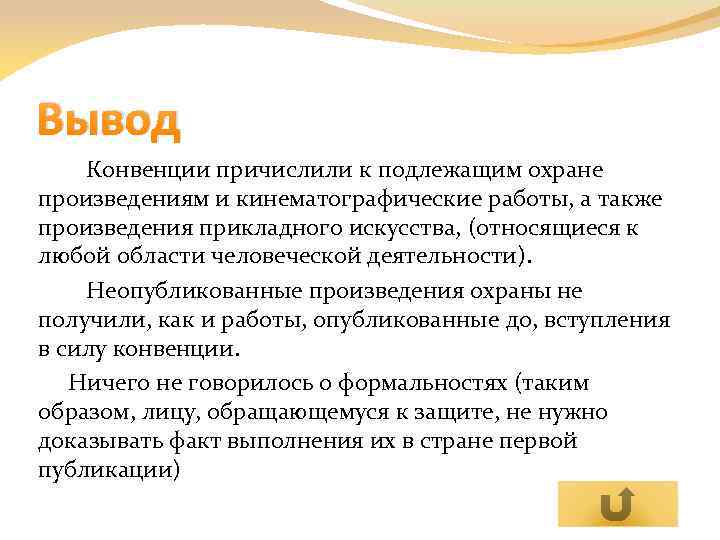 Вывод

Конвенции причислили к подлежащим охране произведениям и кинематографические работы, а также произведения прикладного искусства, (относящиеся к любой области человеческой деятельности).

Неопубликованные произведения охраны не получили, как и работы, опубликованные до, вступления в силу конвенции.

Ничего не говорилось о формальностях (таким образом, лицу, обращающемуся к защите, не нужно доказывать факт выполнения их в стране первой публикации)